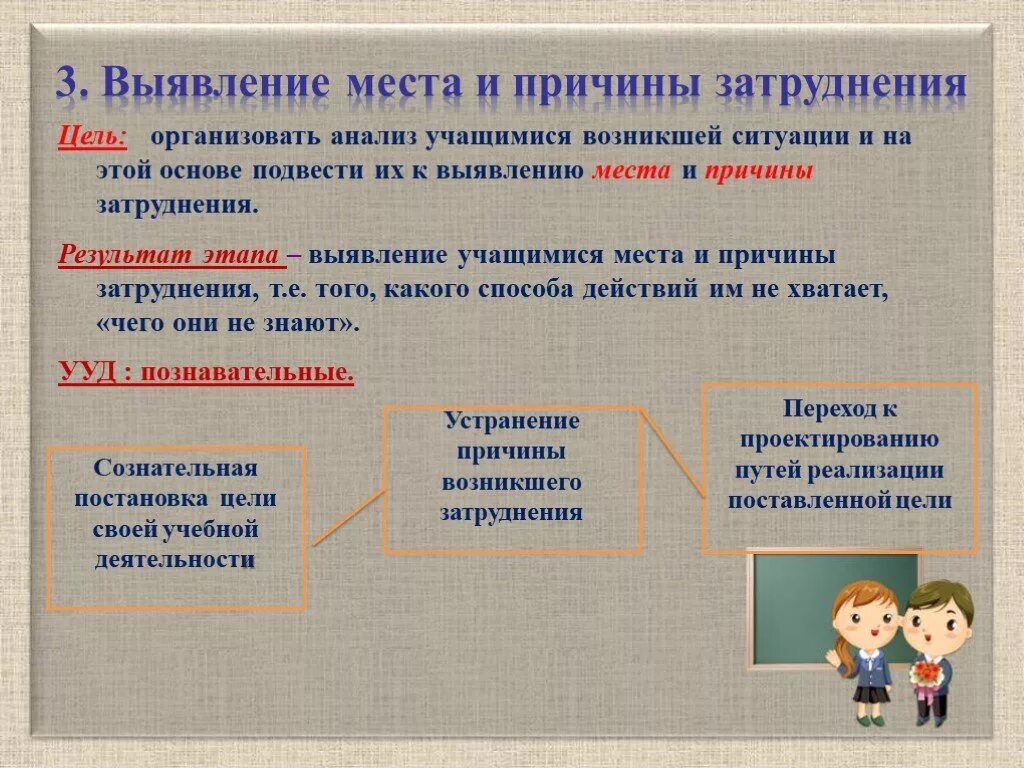 3. Выявление места и причины затруднения

Цель: организовать анализ учащимися возникшей ситуации и на этой основе подвести их к выявлению места и причины затруднения.

Результат этапа – выявление учащимися места и причины затруднения, т.е. того, какого способа действий им не хватает, «чего они не знают».

УУД : познавательные.

Сознательная постановка цели своей учебной деятельности

Устранение причины возникшего затруднения

Переход к проектированию путей реализации поставленной цели